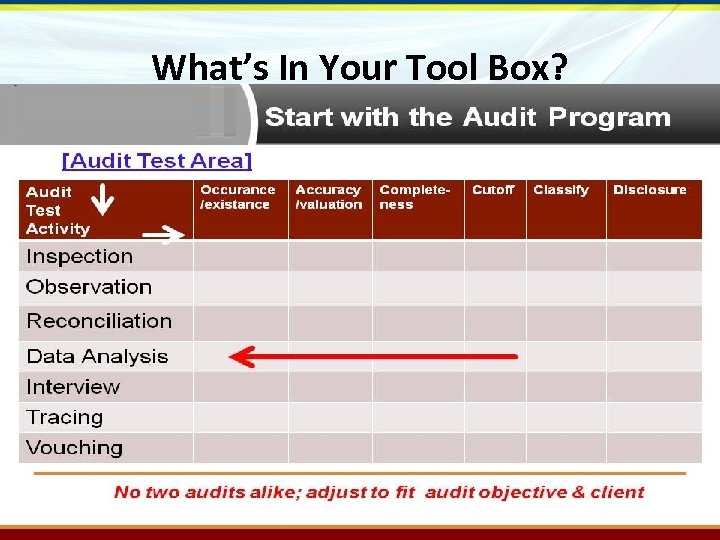 What's In Your Tool Box?

Start with the Audit Program

[Audit Test Area]

| Audit Test Activity | Occurance /existance | Accuracy /valuation | Completeness | Cutoff | Classify | Disclosure |
|---|---|---|---|---|---|---|
| Inspection | | | | | | |
| Observation | | | | | | |
| Reconciliation | | | | | | |
| Data Analysis | | | | | | |
| Interview | | | | | | |
| Tracing | | | | | | |
| Vouching | | | | | | |

No two audits alike; adjust to fit audit objective & client